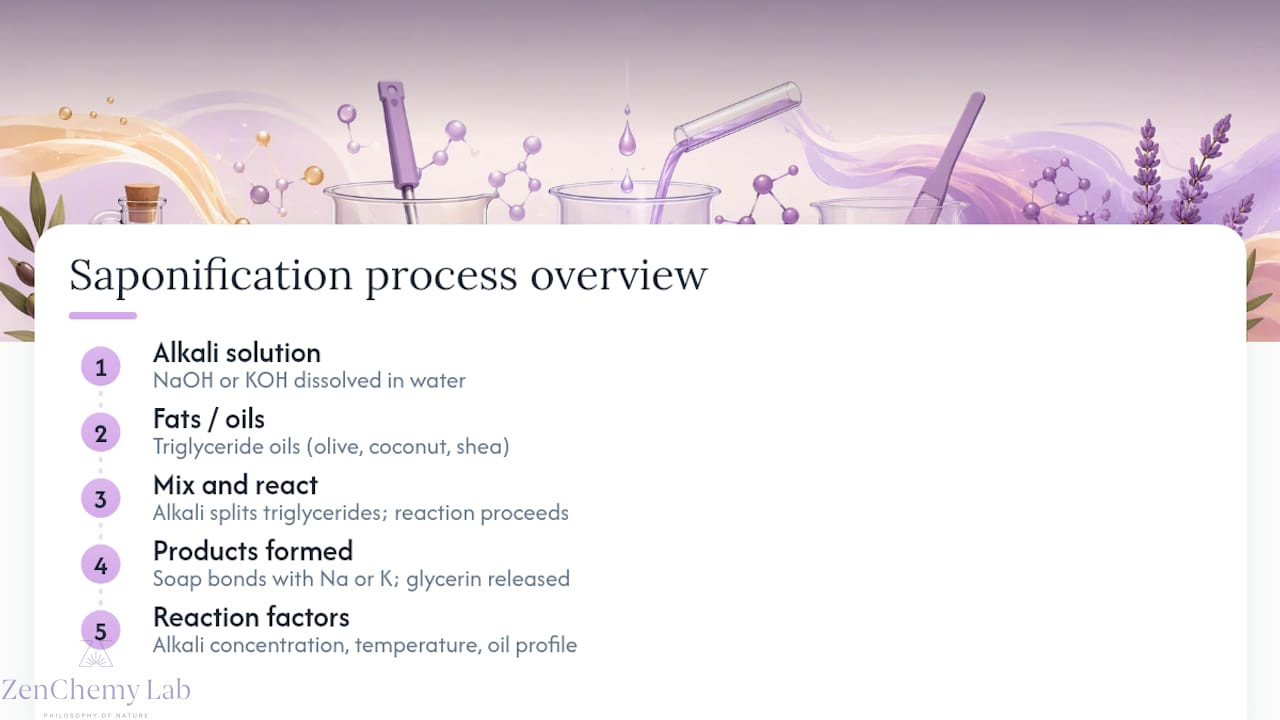 Saponification process overview

1
Alkali solution
NaOH or KOH dissolved in water

2
Fats / oils
Triglyceride oils (olive, coconut, shea)

3
Mix and react
Alkali splits triglycerides; reaction proceeds

4
Products formed
Soap bonds with Na or K; glycerin released

5
Reaction factors
Alkali concentration, temperature, oil profile

ZenChemy Lab
PHILOSOPHY OF NATURE